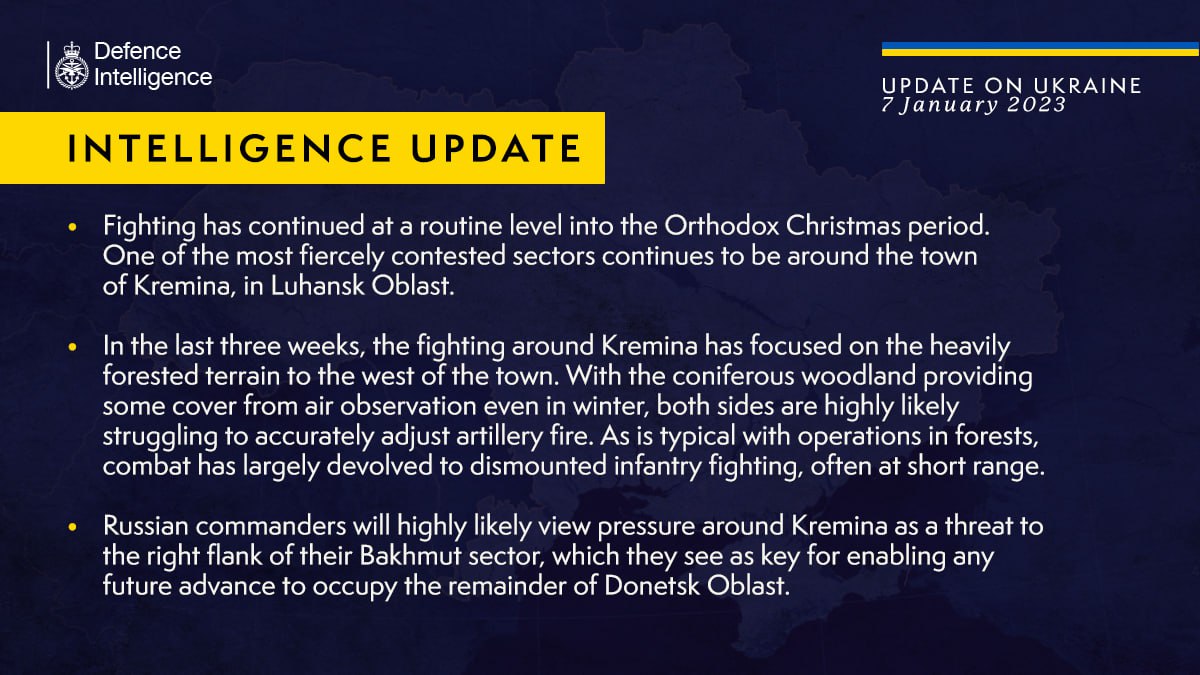 Defence Intelligence

UPDATE ON UKRAINE
7 January 2023

INTELLIGENCE UPDATE

• Fighting has continued at a routine level into the Orthodox Christmas period. One of the most fiercely contested sectors continues to be around the town of Kremina, in Luhansk Oblast.

• In the last three weeks, the fighting around Kremina has focused on the heavily forested terrain to the west of the town. With the coniferous woodland providing some cover from air observation even in winter, both sides are highly likely struggling to accurately adjust artillery fire. As is typical with operations in forests, combat has largely devolved to dismounted infantry fighting, often at short range.

• Russian commanders will highly likely view pressure around Kremina as a threat to the right flank of their Bakhmut sector, which they see as key for enabling any future advance to occupy the remainder of Donetsk Oblast.